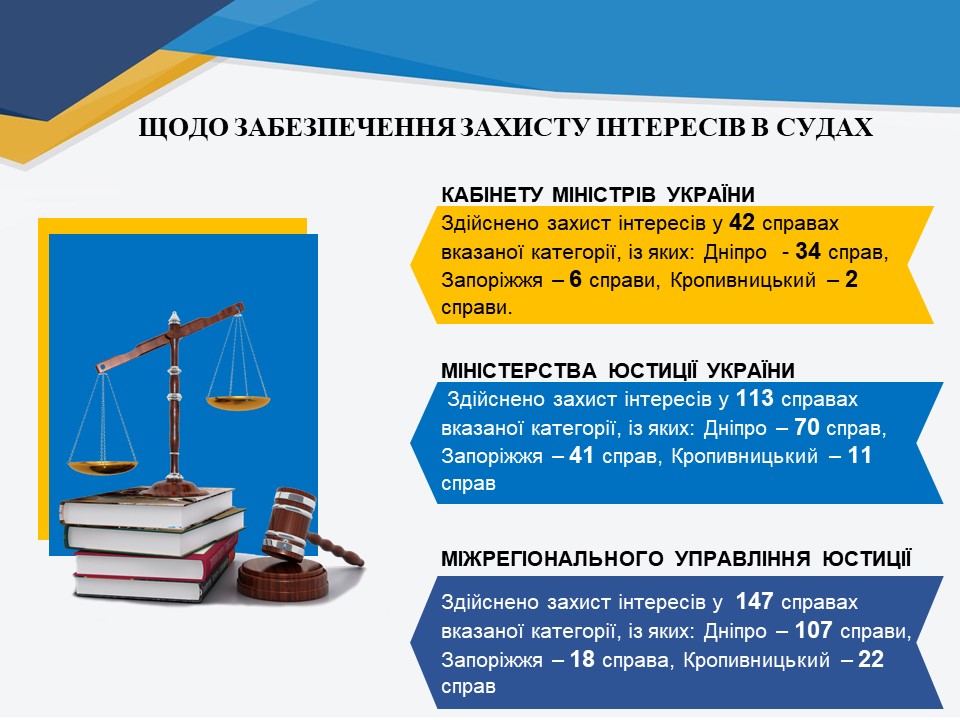 ЩОДО ЗАБЕЗПЕЧЕННЯ ЗАХИСТУ ІНТЕРЕСІВ В СУДАХ

КАБІНЕТУ МІНІСТРІВ УКРАЇНИ

Здійснено захист інтересів у 42 справах вказаної категорії, із яких: Дніпро - 34 справ, Запоріжжя – 6 справи, Кропивницький – 2 справи.

МІНІСТЕРСТВА ЮСТИЦІЇ УКРАЇНИ

Здійснено захист інтересів у 113 справах вказаної категорії, із яких: Дніпро – 70 справ, Запоріжжя – 41 справ, Кропивницький – 11 справ

МІЖРЕГІОНАЛЬНОГО УПРАВЛІННЯ ЮСТИЦІЇ

Здійснено захист інтересів у 147 справах вказаної категорії, із яких: Дніпро – 107 справи, Запоріжжя – 18 справа, Кропивницький – 22 справ